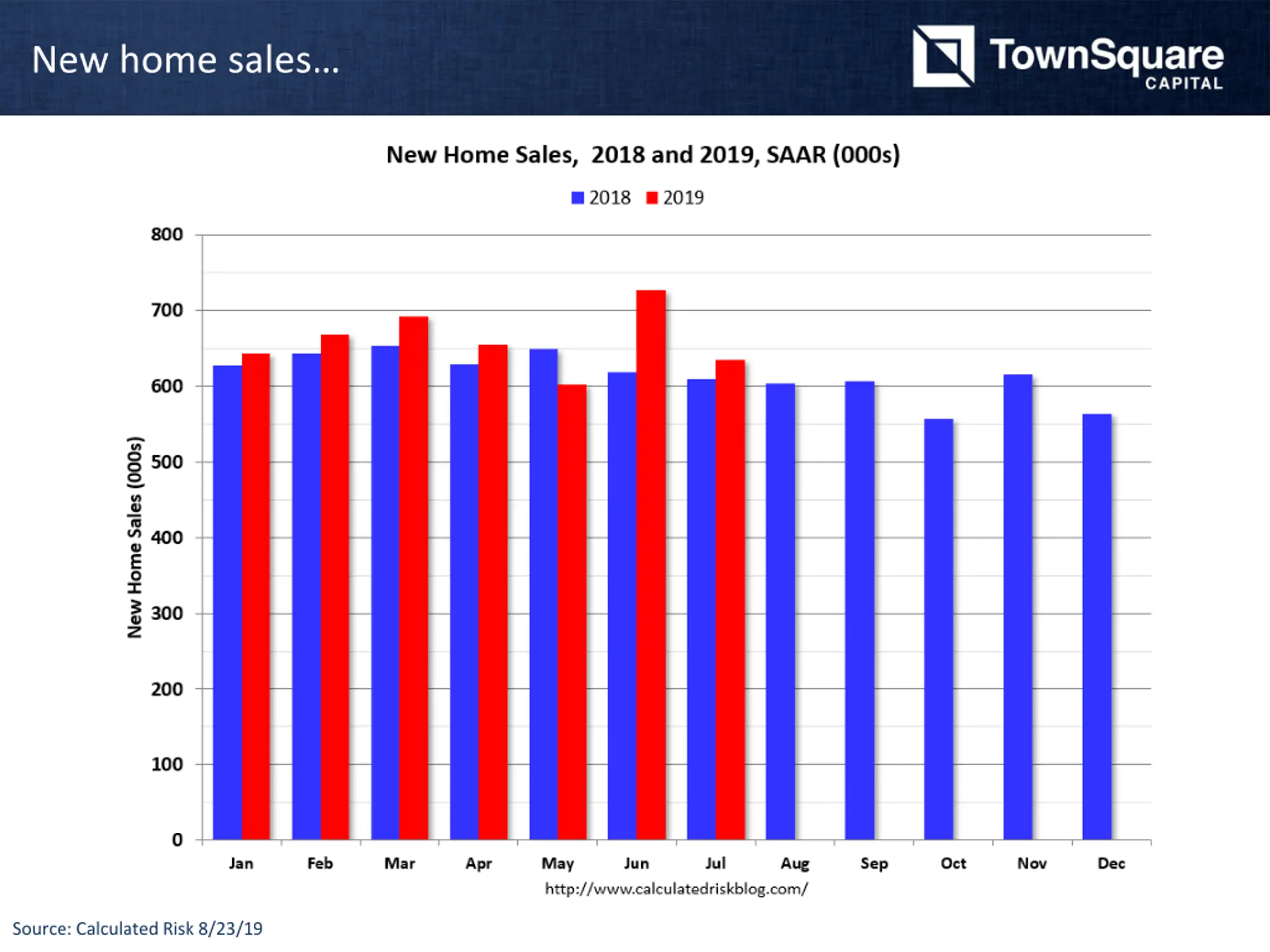 New home sales...

TownSquare CAPITAL

New Home Sales, 2018 and 2019, SAAR (000s)

2018 2019

New Home Sales (000s)

800
700
600
500
400
300
200
100
0

Jan Feb Mar Apr May Jun Jul Aug Sep Oct Nov Dec

http://www.calculatedriskblog.com/

Source: Calculated Risk 8/23/19